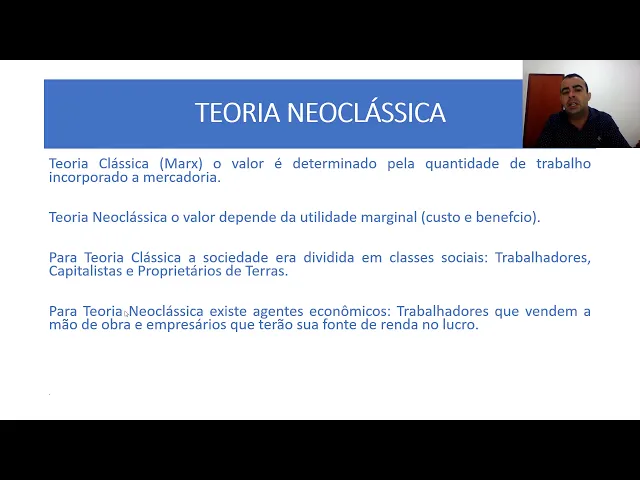 TEORIA NEOCLÁSSICA

Teoria Clássica (Marx) o valor é determinado pela quantidade de trabalho incorporado a mercadoria.

Teoria Neoclássica o valor depende da utilidade marginal (custo e benefcio).

Para Teoria Clássica a sociedade era dividida em classes sociais: Trabalhadores, Capitalistas e Proprietários de Terras.

Para Teoria Neoclássica existe agentes econômicos: Trabalhadores que vendem a mão de obra e empresários que terão sua fonte de renda no lucro.